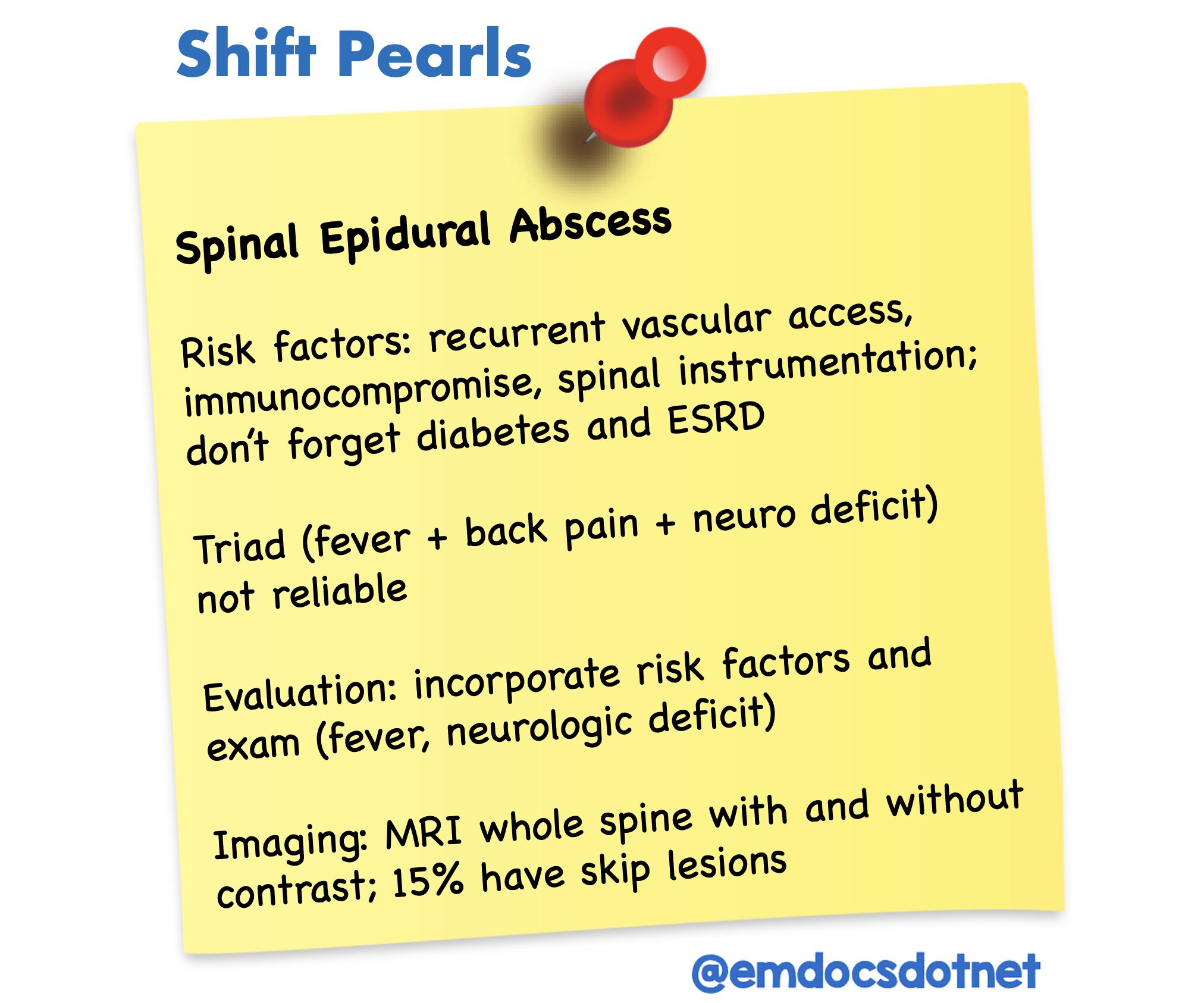 Shift Pearls

Spinal Epidural Abscess

Risk factors: recurrent vascular access, immunocompromise, spinal instrumentation; don't forget diabetes and ESRD

Triad (fever + back pain + neuro deficit) not reliable

Evaluation: incorporate risk factors and exam (fever, neurologic deficit)

Imaging: MRI whole spine with and without contrast; 15% have skip lesions

@emdocsdotnet